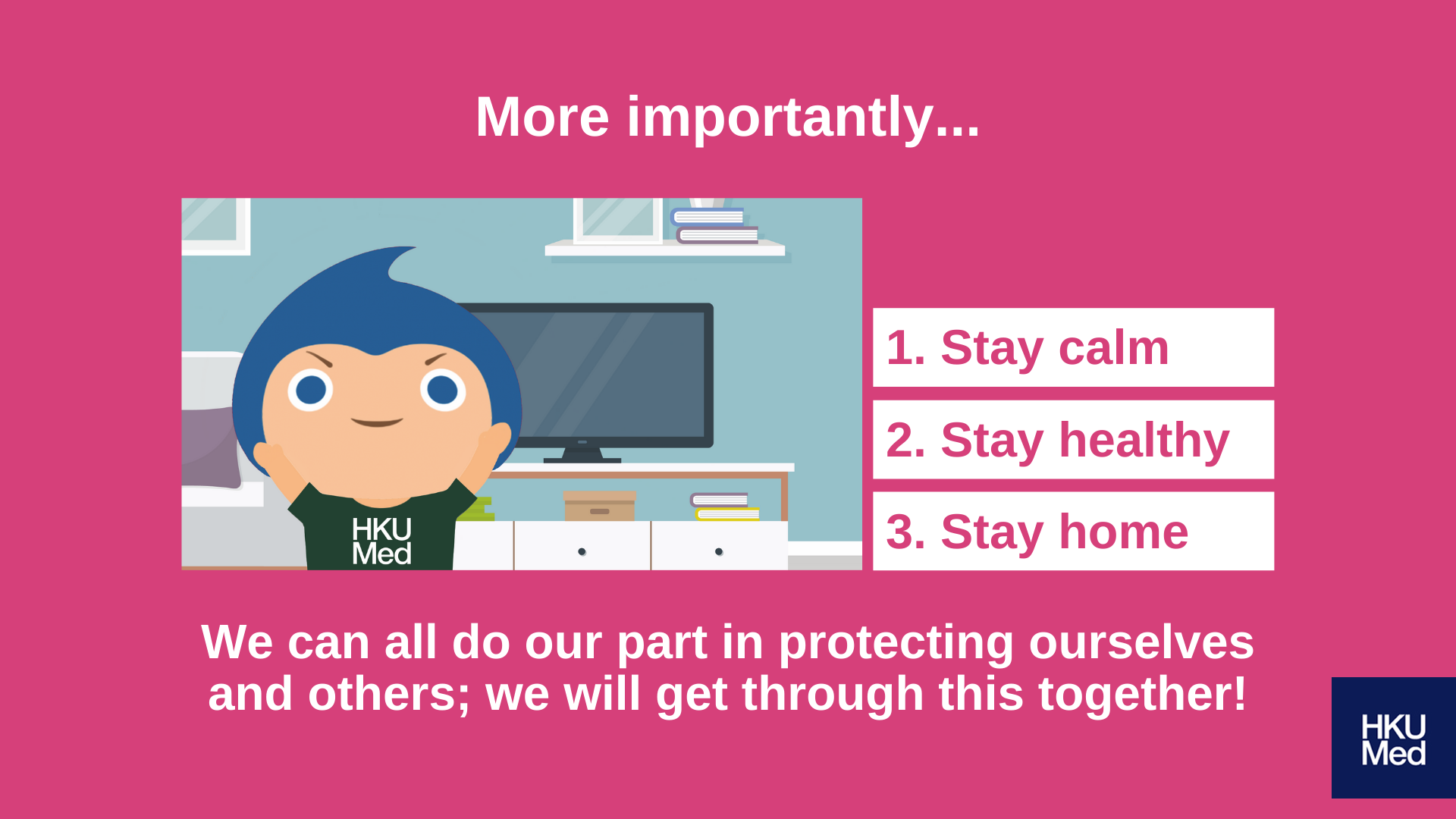 More importantly...

HKU Med

1. Stay calm

2. Stay healthy

3. Stay home

We can all do our part in protecting ourselves and others; we will get through this together!

HKU Med